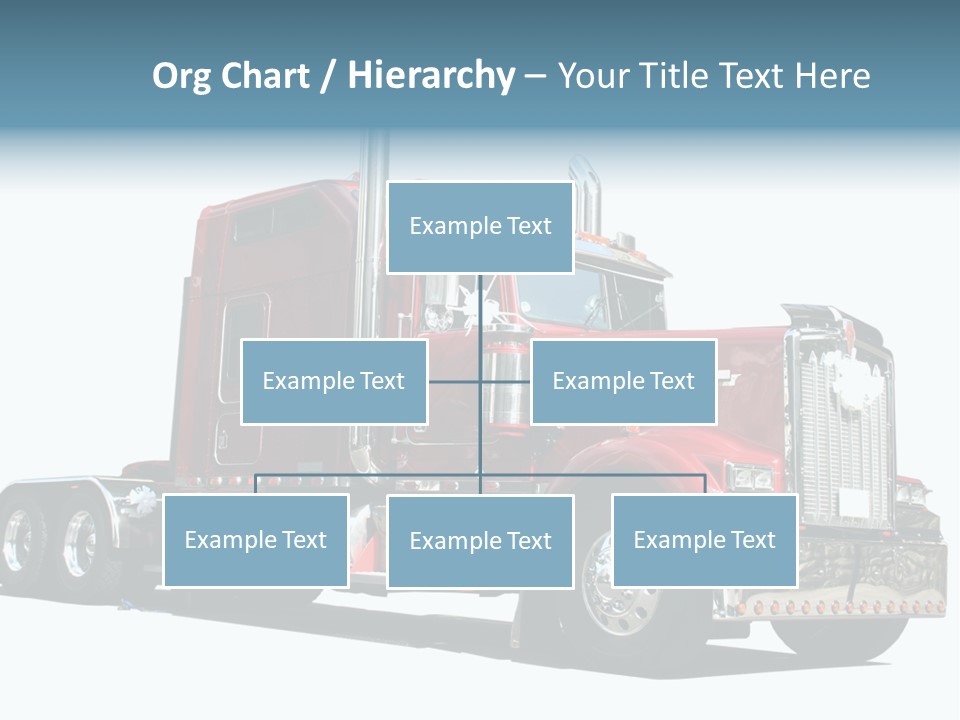 Org Chart / Hierarchy – Your Title Text Here

Example Text

Example Text

Example Text

Example Text

Example Text

Example Text